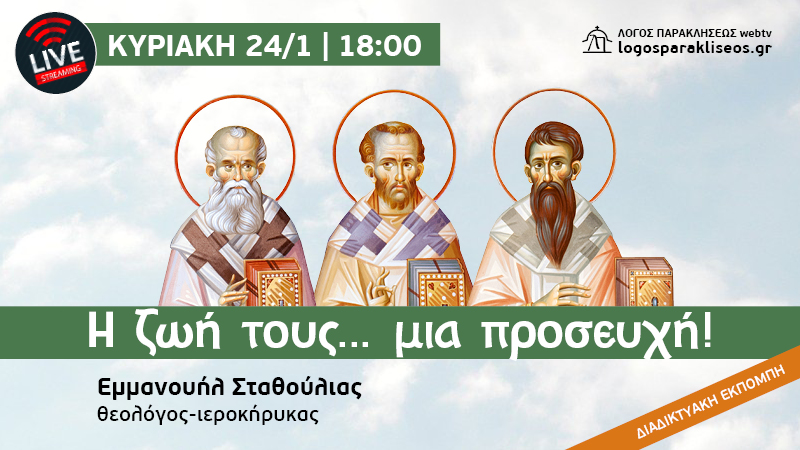 LIVE
STREAMING

ΚΥΡΙΑΚΗ 24/1 | 18:00

ΛΟΓΟΣ ΠΑΡΑΚΛΗΣΕΩΣ webtv
logosparakliseos.gr

Η ζωή τους... μια προσευχή!

Εμμανουήλ Σταθούλιας
θεολόγος-ιεροκήρυκας

ΔΙΑΔΙΚΤΥΑΚΗ ΕΚΠΟΜΠΗ